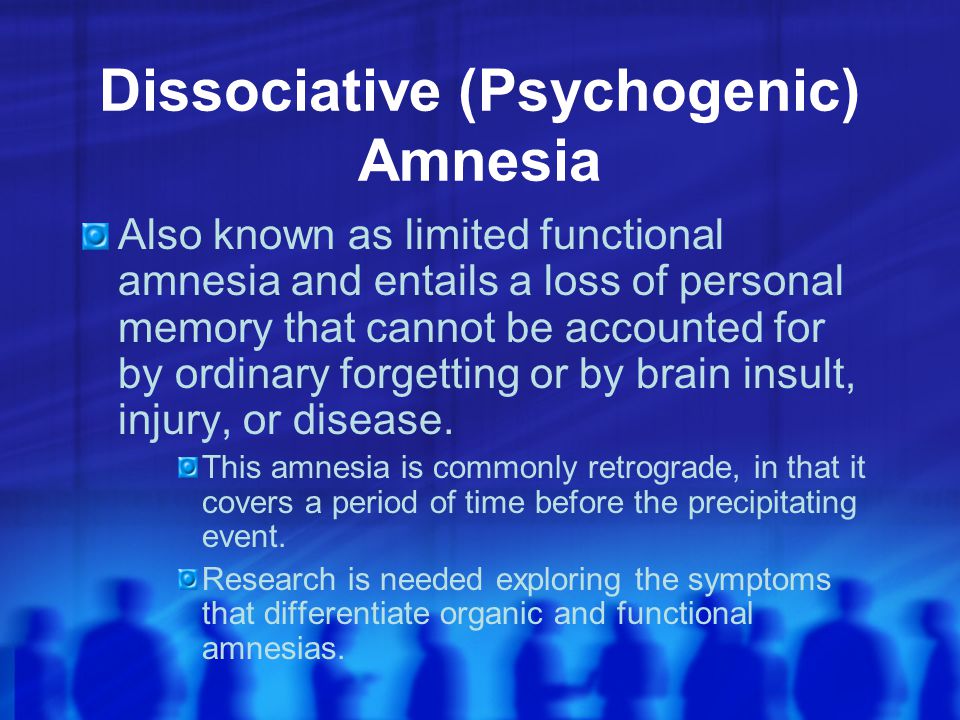 Dissociative (Psychogenic) Amnesia

Also known as limited functional amnesia and entails a loss of personal memory that cannot be accounted for by ordinary forgetting or by brain insult, injury, or disease.

This amnesia is commonly retrograde, in that it covers a period of time before the precipitating event.

Research is needed exploring the symptoms that differentiate organic and functional amnesias.